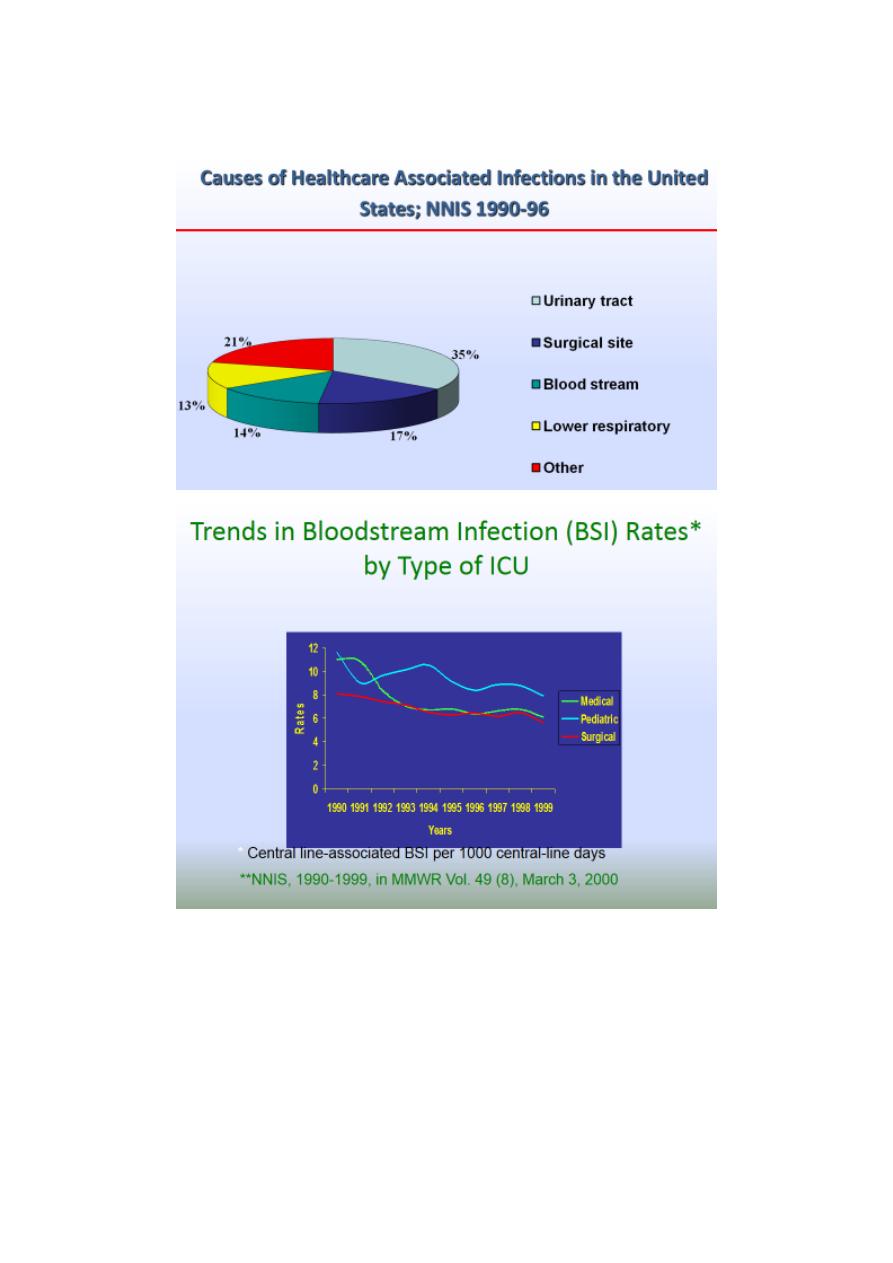 Causes of Healthcare Associated Infections in the United States; NNIS 1990-96

21%
35%
13%
14%
17%

Urinary tract
Surgical site
Blood stream
Lower respiratory
Other

Trends in Bloodstream Infection (BSI) Rates* by Type of ICU

12
10
8
6
4
2
0
Rates
1990 1991 1992 1993 1994 1995 1996 1997 1998 1999
Years
Medical
Pediatric
Surgical

* Central line-associated BSI per 1000 central-line days
**NNIS, 1990-1999, in MMWR Vol. 49 (8), March 3, 2000